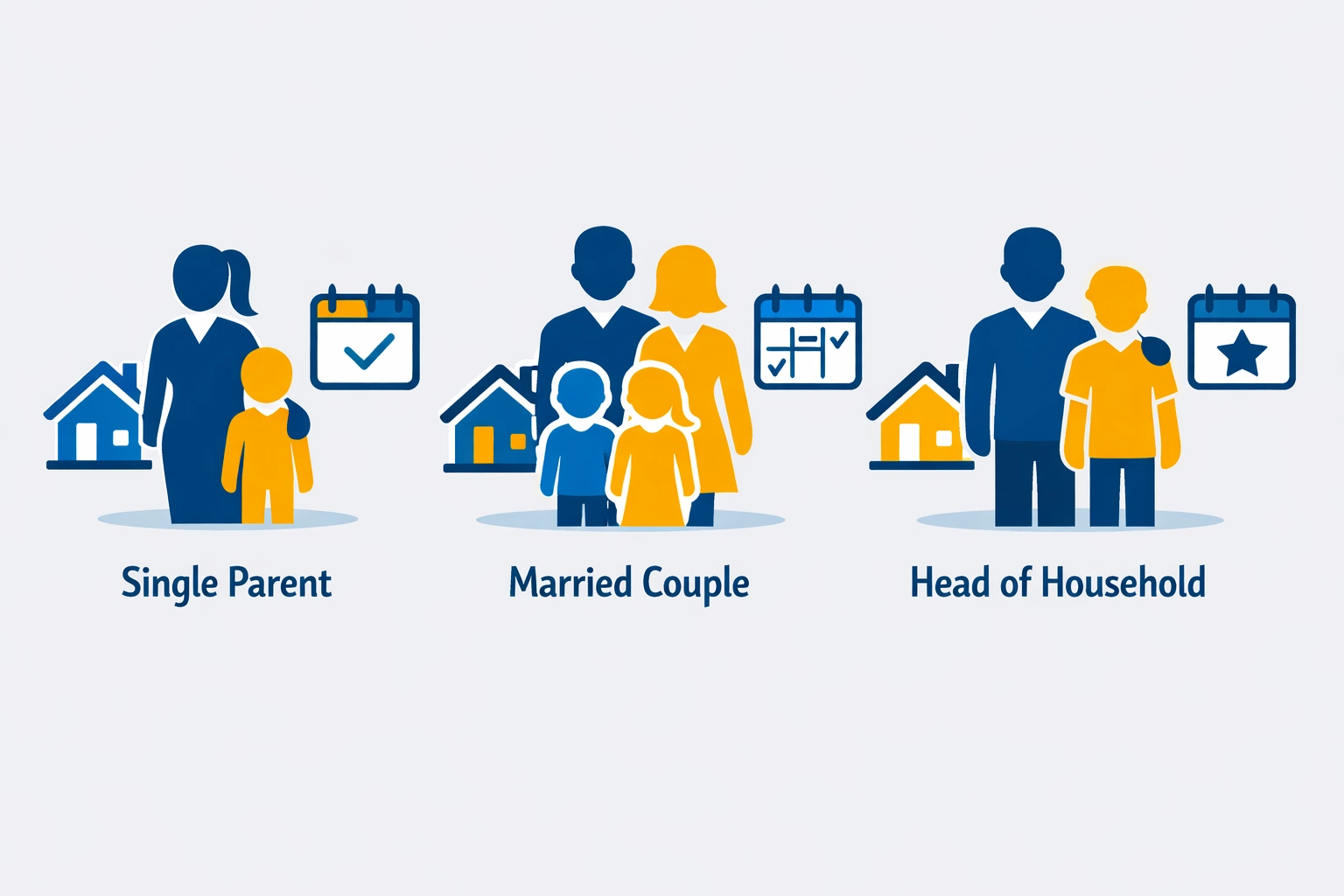 Single Parent

Married Couple

Head of Household